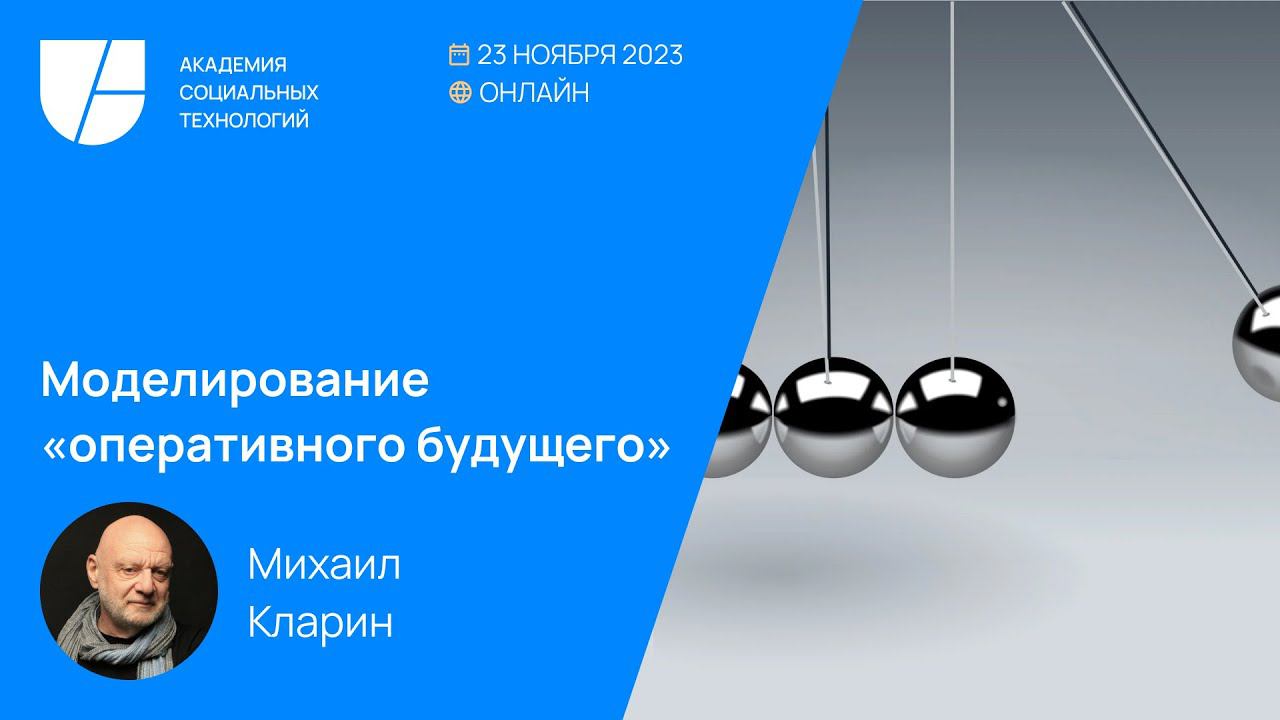 АКАДЕМИЯ
СОЦИАЛЬНЫХ
ТЕХНОЛОГИЙ

23 НОЯБРЯ 2023
ОНЛАЙН

Моделирование «оперативного будущего»

Михаил
Кларин